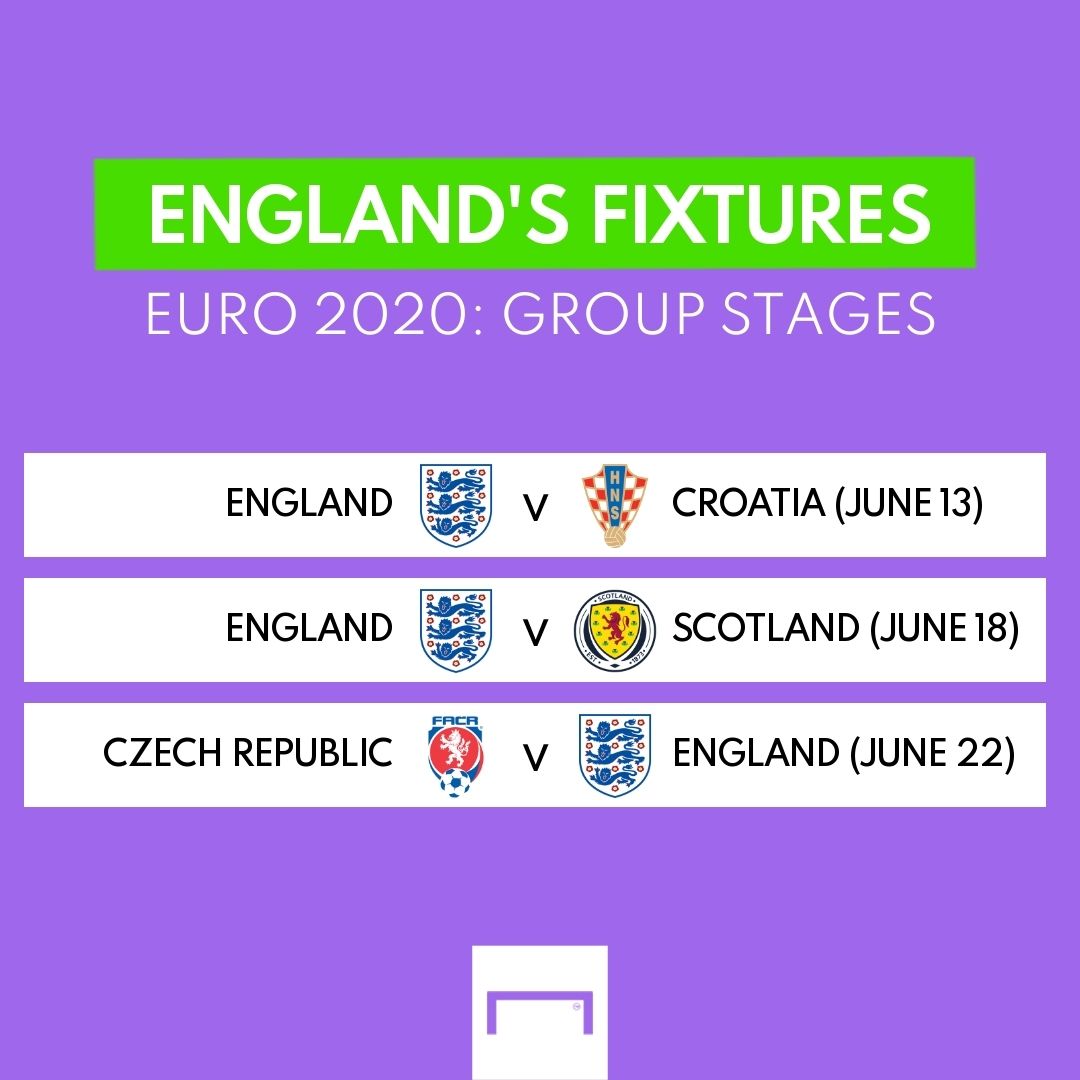 ENGLAND'S FIXTURES
EURO 2020: GROUP STAGES

ENGLAND v CROATIA (JUNE 13)

ENGLAND v SCOTLAND (JUNE 18)

CZECH REPUBLIC v ENGLAND (JUNE 22)